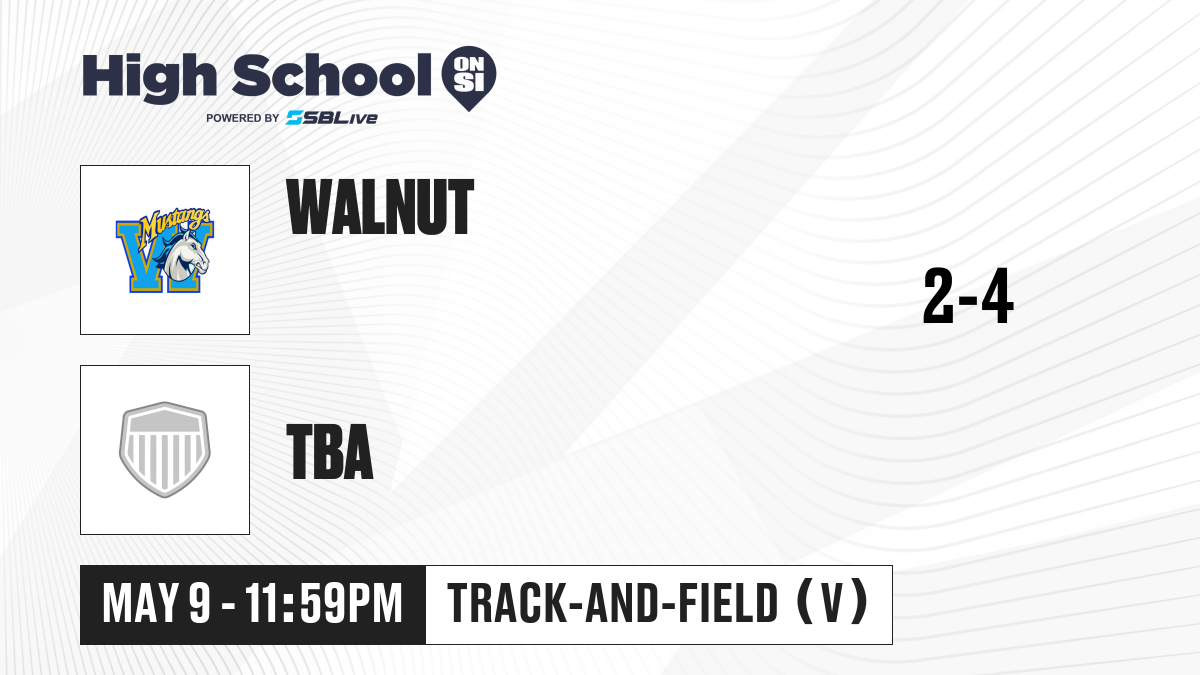 High School ON SI
POWERED BY SBLive

Mustangs
W

WALNUT

2-4

TBA

MAY 9 - 11:59PM

TRACK-AND-FIELD (V)